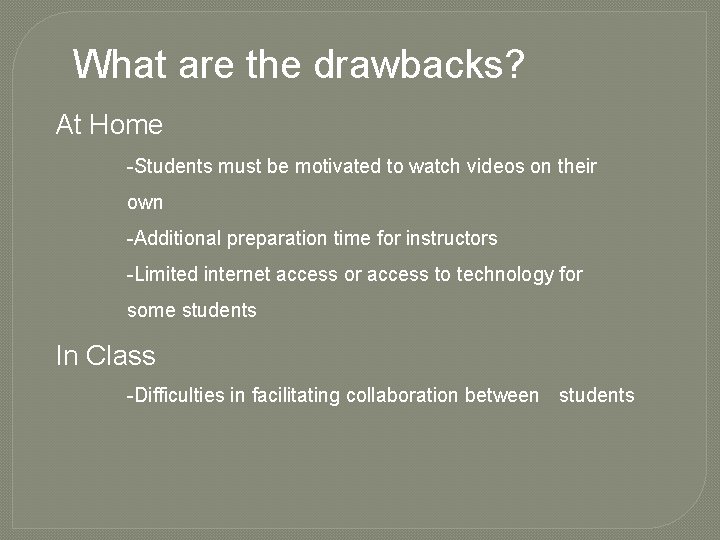 What are the drawbacks?

At Home

-Students must be motivated to watch videos on their own

-Additional preparation time for instructors

-Limited internet access or access to technology for some students

In Class

-Difficulties in facilitating collaboration between students